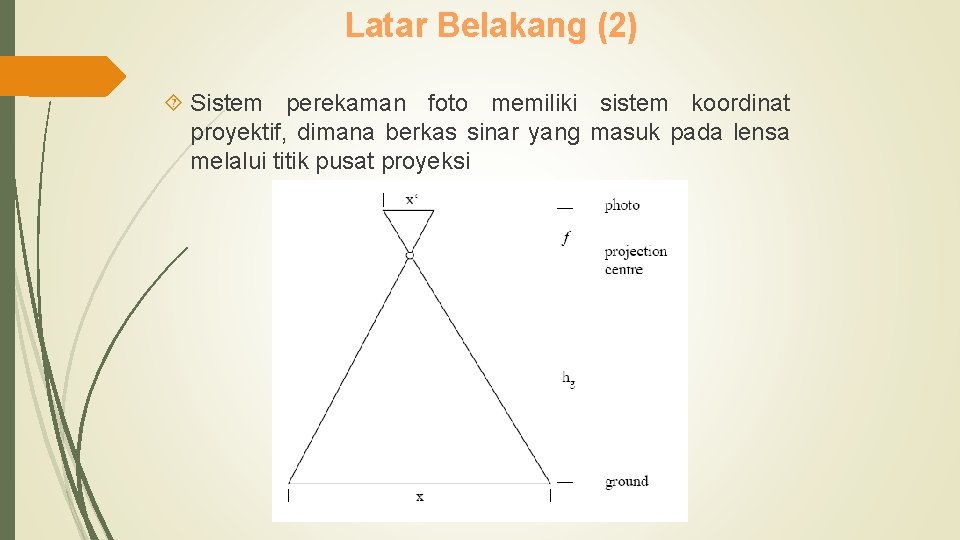 Latar Belakang (2)

Sistem perekaman foto memiliki sistem koordinat proyektif, dimana berkas sinar yang masuk pada lensa melalui titik pusat proyeksi

x'

photo

$f$

projection centre

$h_g$

ground

x